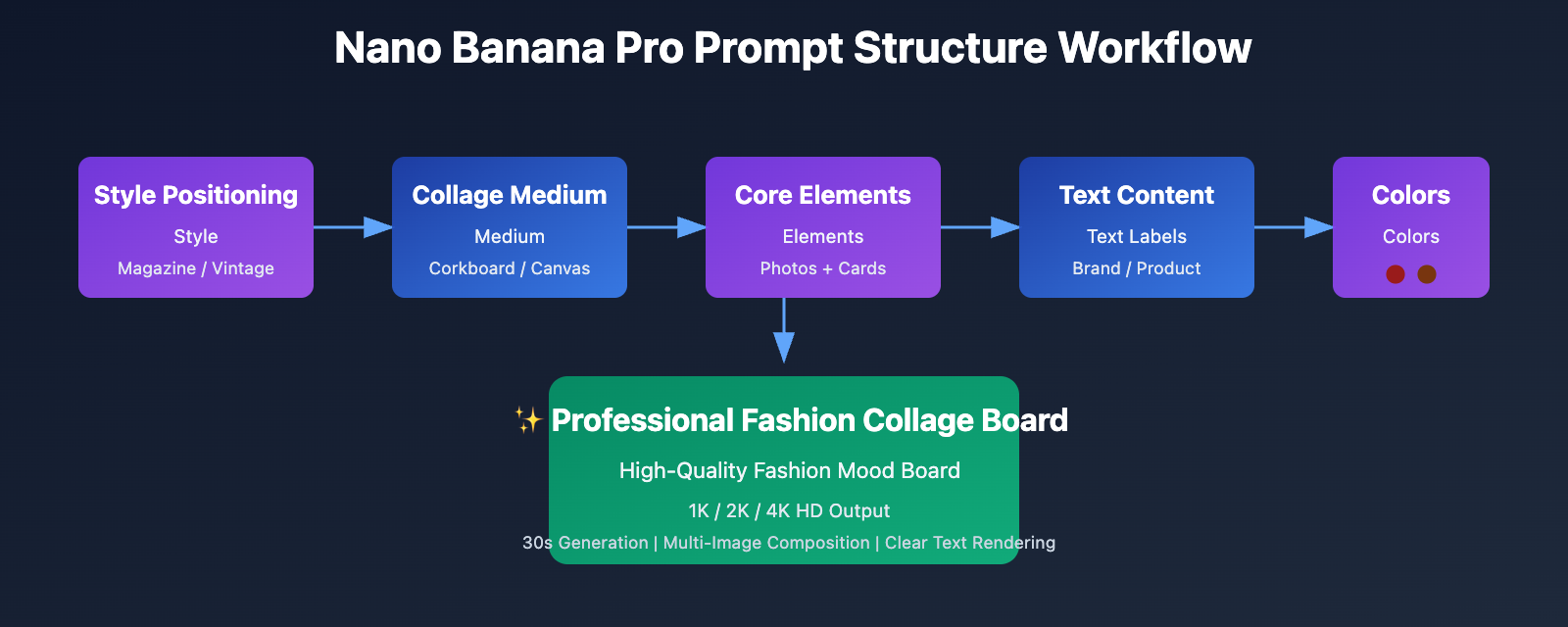 Nano Banana Pro Prompt Structure Workflow

Style Positioning
Style
Magazine / Vintage

Collage Medium
Medium
Corkboard / Canvas

Core Elements
Elements
Photos + Cards

Text Content
Text Labels
Brand / Product

Colors
Colors

✨ Professional Fashion Collage Board
High-Quality Fashion Mood Board
1K / 2K / 4K HD Output
30s Generation | Multi-Image Composition | Clear Text Rendering